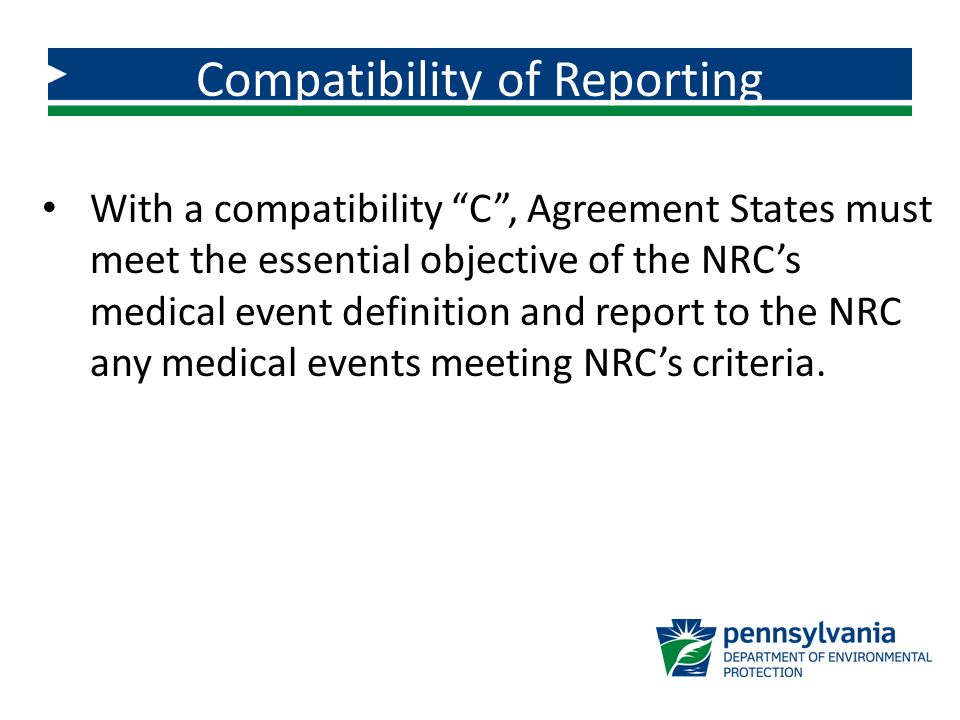 Compatibility of Reporting

• With a compatibility “C”, Agreement States must meet the essential objective of the NRC’s medical event definition and report to the NRC any medical events meeting NRC’s criteria.

pennsylvania
DEPARTMENT OF ENVIRONMENTAL PROTECTION